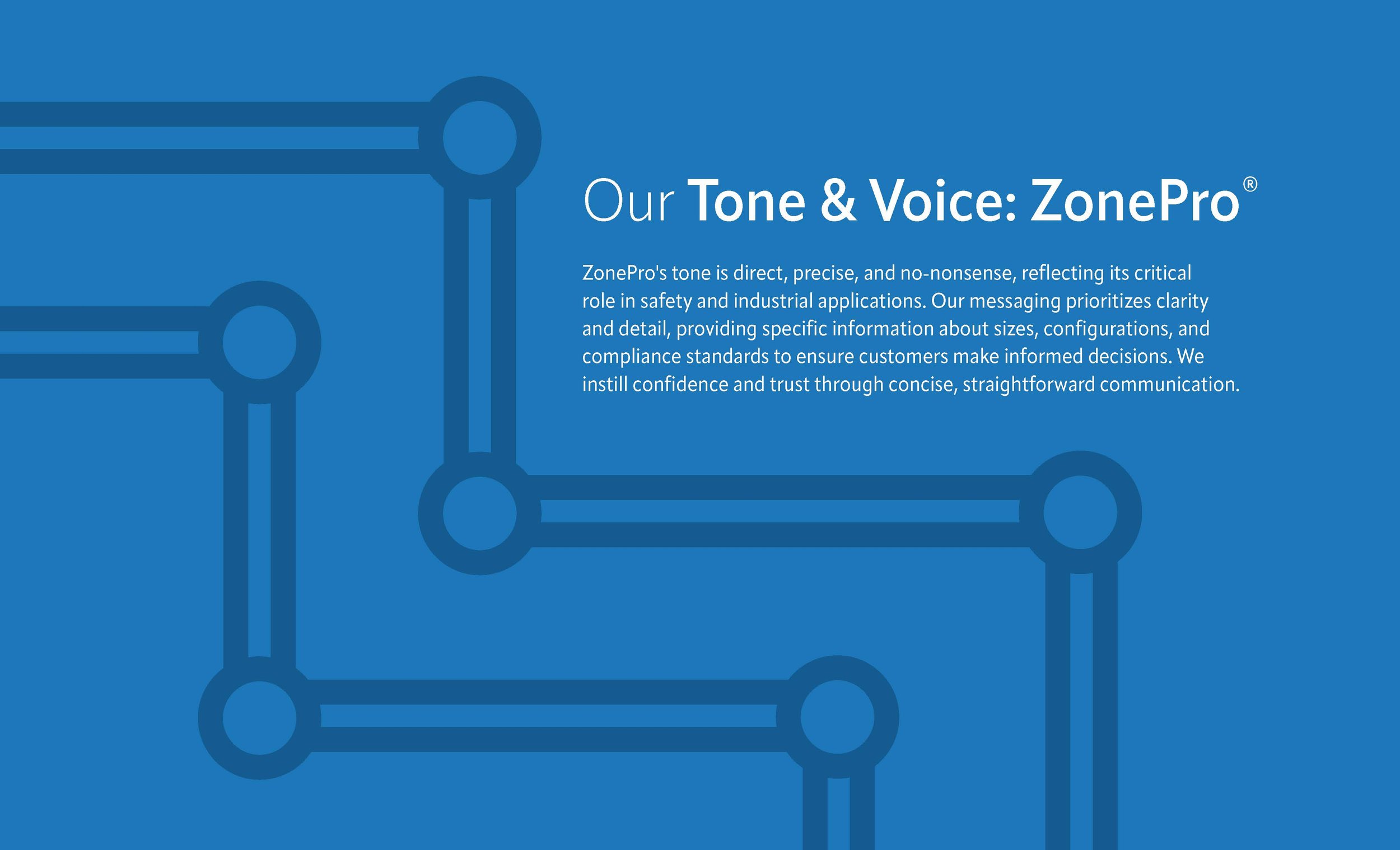 Our Tone & Voice: ZonePro®

ZonePro's tone is direct, precise, and no-nonsense, reflecting its critical role in safety and industrial applications. Our messaging prioritizes clarity and detail, providing specific information about sizes, configurations, and compliance standards to ensure customers make informed decisions. We instill confidence and trust through concise, straightforward communication.